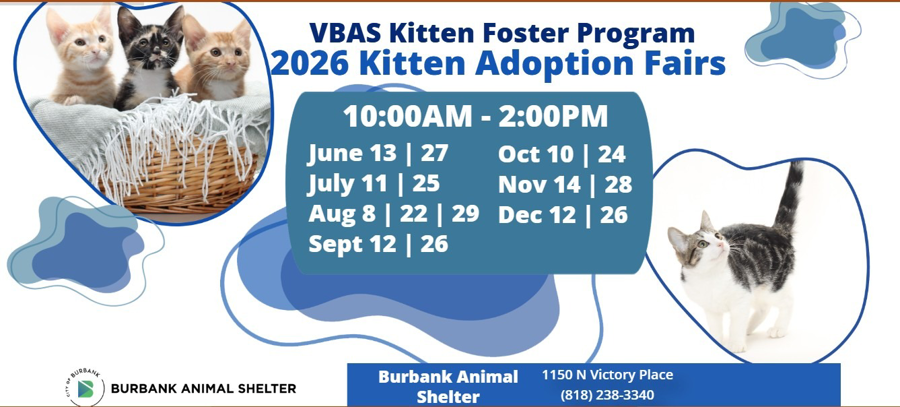 VBAS Kitten Foster Program
2026 Kitten Adoption Fairs

10:00AM - 2:00PM
June 13 | 27
July 11 | 25
Aug 8 | 22 | 29
Sept 12 | 26
Oct 10 | 24
Nov 14 | 28
Dec 12 | 26

CITY OF BURBANK
BURBANK ANIMAL SHELTER

Burbank Animal Shelter
1150 N Victory Place
(818) 238-3340